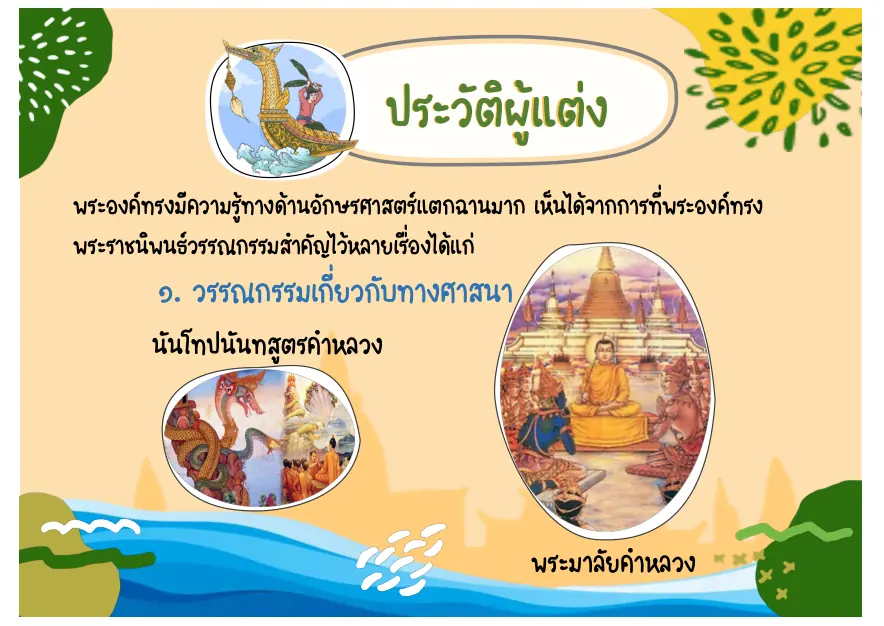 ประวัติผู้แต่ง

พระองค์ทรงมีความรู้ทางด้านอักษรศาสตร์แตกฉานมาก เห็นได้จากการที่พระองค์ทรงพระราชนิพนธ์วรรณกรรมสำคัญไว้หลายเรื่องได้แก่

๑. วรรณกรรมเกี่ยวกับทางศาสนา

นันโทปนันทสูตรคำหลวง

พระมาลัยคำหลวง